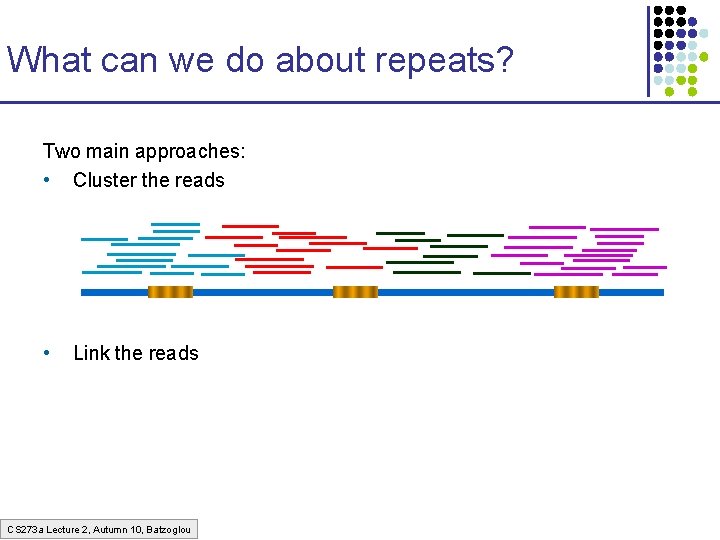 What can we do about repeats?

Two main approaches:
• Cluster the reads

• Link the reads

CS273a Lecture 2, Autumn 10, Batzoglou